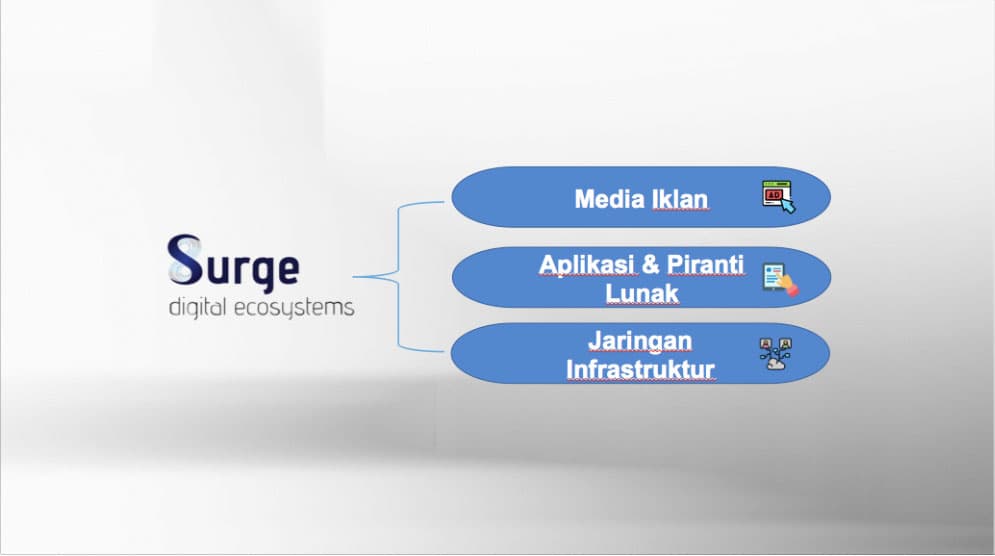 Surge
digital ecosystems

Media Iklan

AD

Aplikasi & Piranti Lunak

Jaringan Infrastruktur